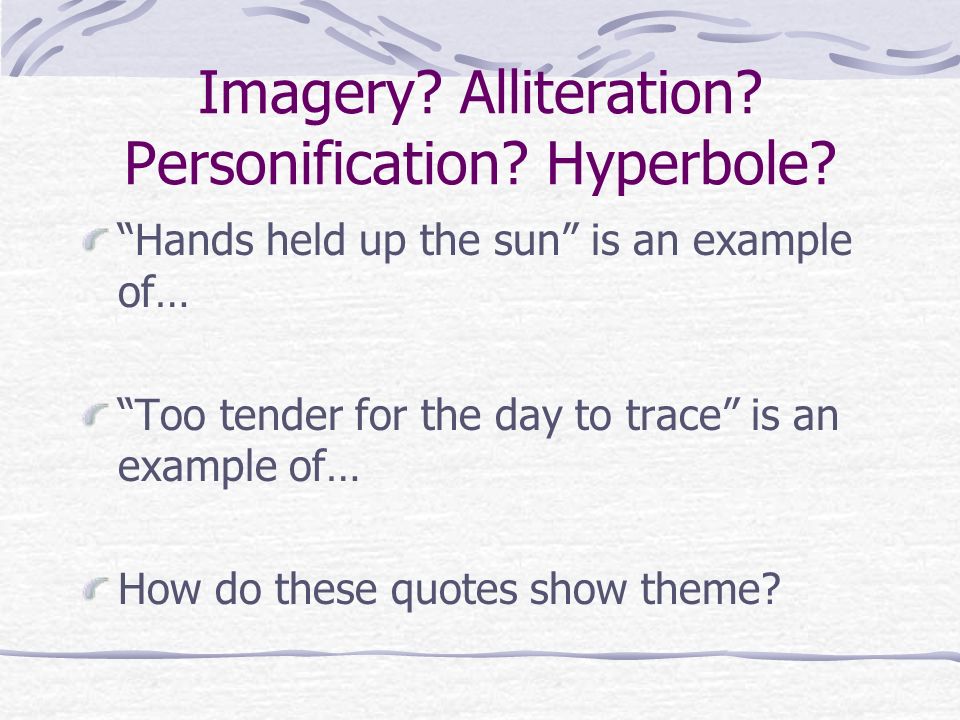 Imagery? Alliteration? Personification? Hyperbole?

“Hands held up the sun” is an example of…

“Too tender for the day to trace” is an example of…

How do these quotes show theme?